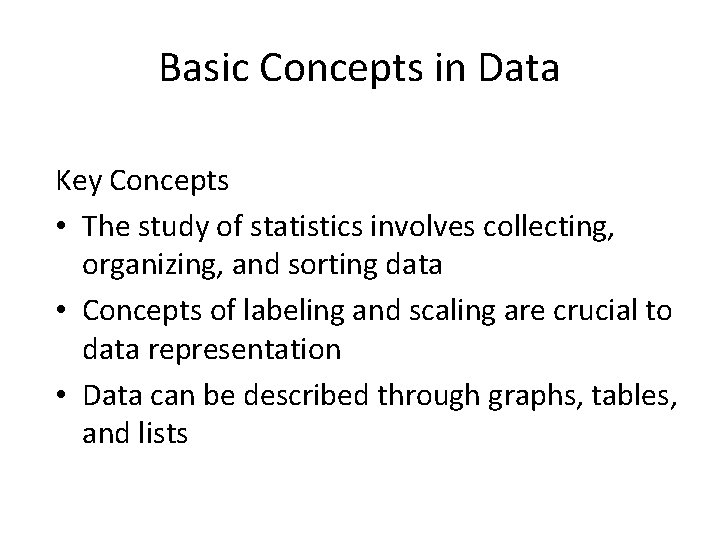 Basic Concepts in Data

Key Concepts

• The study of statistics involves collecting, organizing, and sorting data

• Concepts of labeling and scaling are crucial to data representation

• Data can be described through graphs, tables, and lists